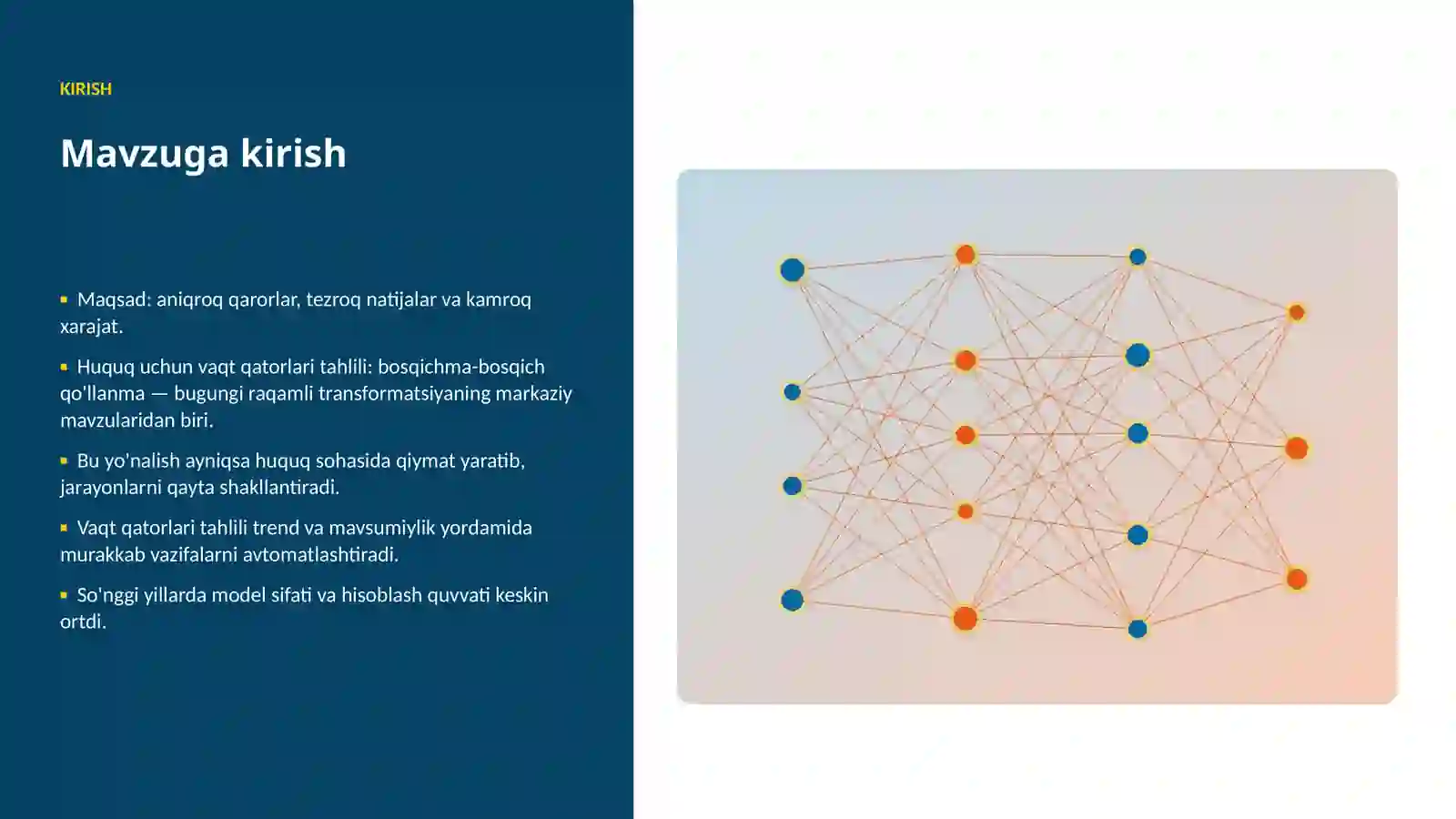 KIRISH

Mavzuga kirish

▪ Maqsad: aniqroq qarorlar, tezroq natijalar va kamroq xarajat.

▪ Huquq uchun vaqt qatorlari tahlili: bosqichma-bosqich qo'llanma — bugungi raqamli transformatsiyaning markaziy mavzularidan biri.

▪ Bu yo'nalish ayniqsa huquq sohasida qiymat yaratib, jarayonlarni qayta shakllantiradi.

▪ Vaqt qatorlari tahlili trend va mavsumiylik yordamida murakkab vazifalarni avtomatlashtiradi.

▪ So'nggi yillarda model sifati va hisoblash quvvati keskin ortdi.